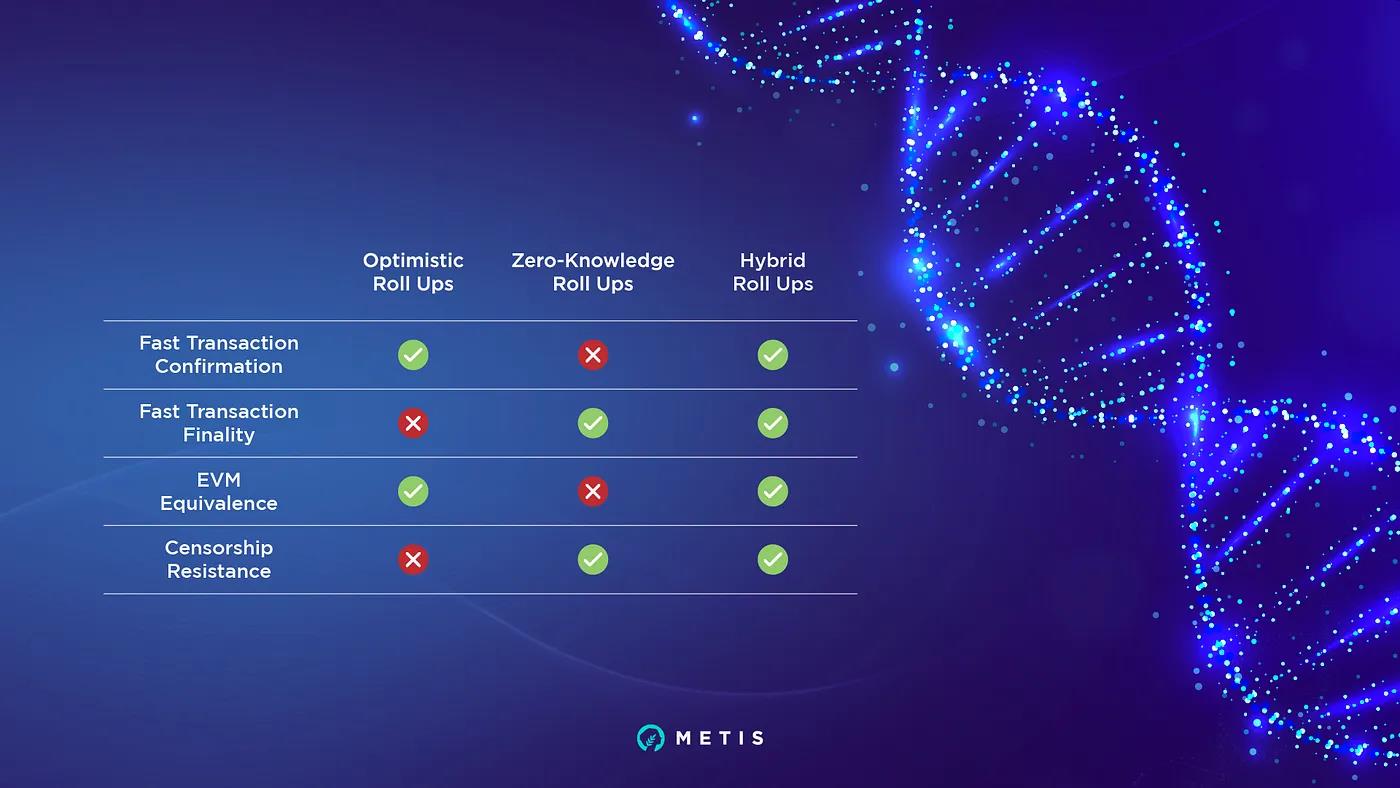 |  | Optimistic Roll Ups | Zero-Knowledge Roll Ups | Hybrid Roll Ups |
|---|---|---|---|
| Fast Transaction Confirmation | ✓ | ✗ | ✓ |
| Fast Transaction Finality | ✗ | ✓ | ✓ |
| EVM Equivalence | ✓ | ✗ | ✓ |
| Censorship Resistance | ✗ | ✓ | ✓ |

METIS